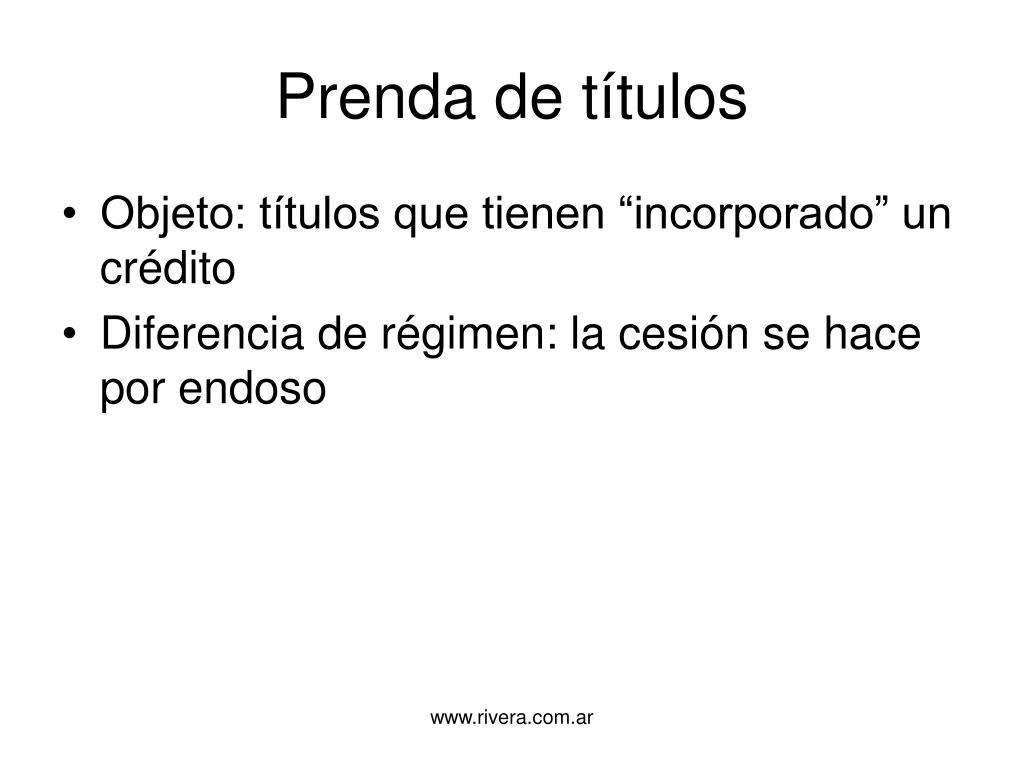 Prenda de títulos

• Objeto: títulos que tienen “incorporado” un crédito
• Diferencia de régimen: la cesión se hace por endoso

www.rivera.com.ar